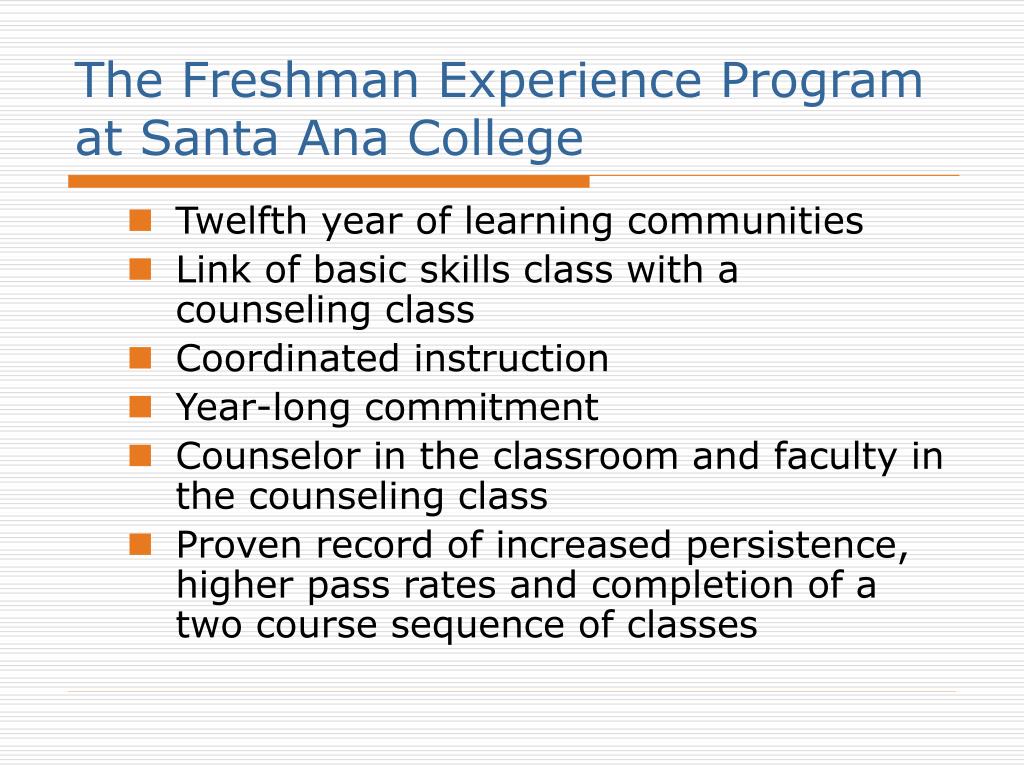 The Freshman Experience Program at Santa Ana College

- Twelfth year of learning communities
- Link of basic skills class with a counseling class
- Coordinated instruction
- Year-long commitment
- Counselor in the classroom and faculty in the counseling class
- Proven record of increased persistence, higher pass rates and completion of a two course sequence of classes